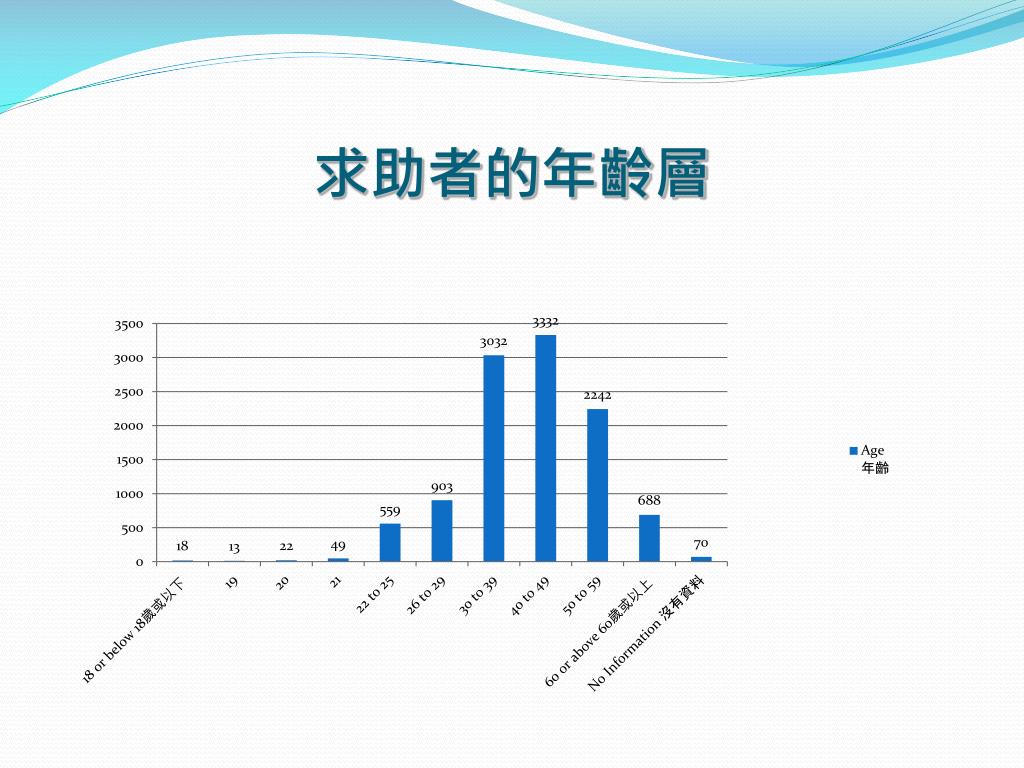 求助者的年齡層

3500
3000
2500
2000
1500
1000
500
0

18
13
22
49
559
903
3032
3332
2242
688
70

18 or below 18歲或以下
19
20
21
22 to 25
26 to 29
30 to 39
40 to 49
50 to 59
60 or above 60歲或以上
No Information 沒有資料

Age
年齡